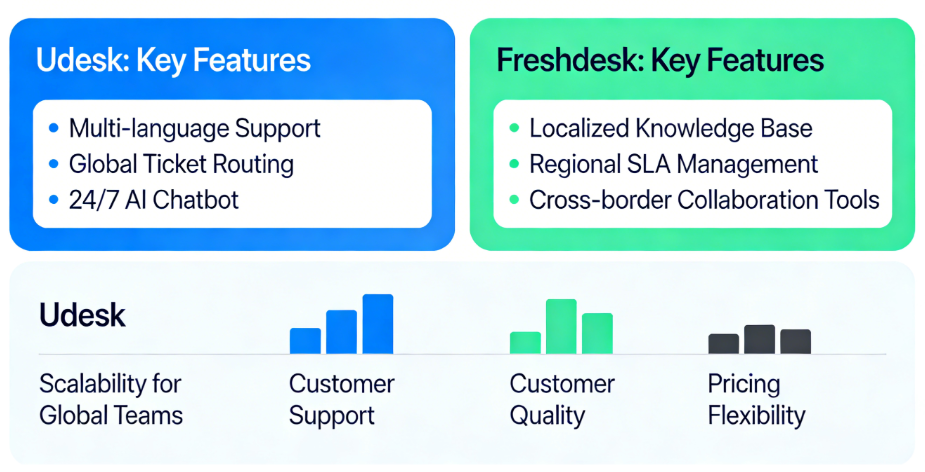 Udesk: Key Features

• Multi-language Support
• Global Ticket Routing
• 24/7 AI Chatbot

Freshdesk: Key Features

• Localized Knowledge Base
• Regional SLA Management
• Cross-border Collaboration Tools

Udesk

Scalability for Global Teams

Customer Support

Customer Quality

Pricing Flexibility